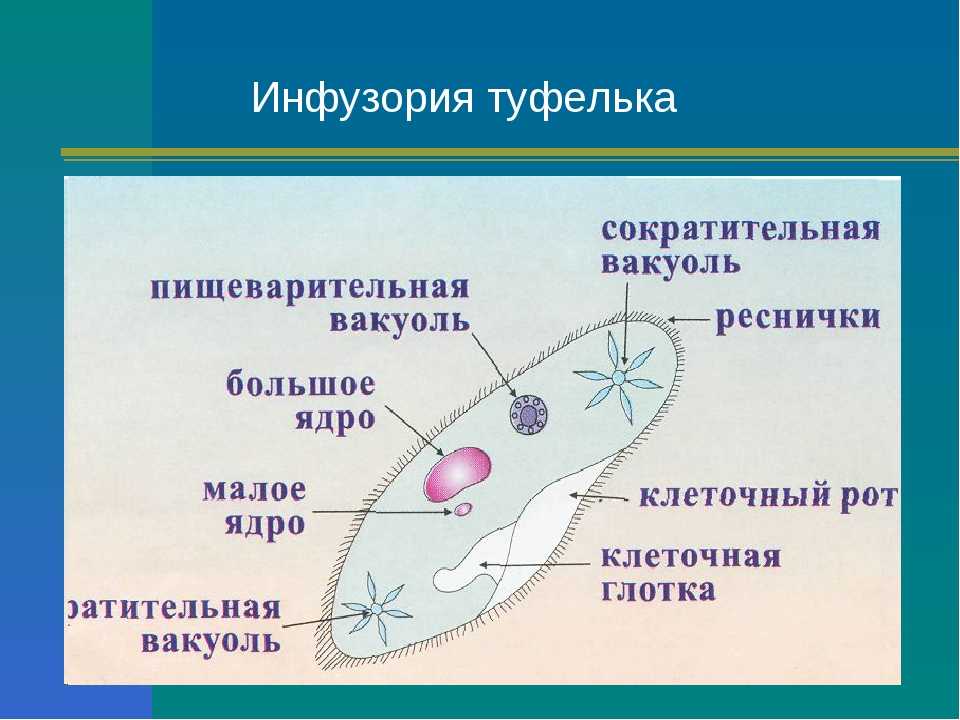 Инфузория туфелька

сократительная вакуоль

пищеварительная вакуоль

реснички

большое ядро

малое ядро

клеточный рот

клеточная глотка

ратительная вакуоль